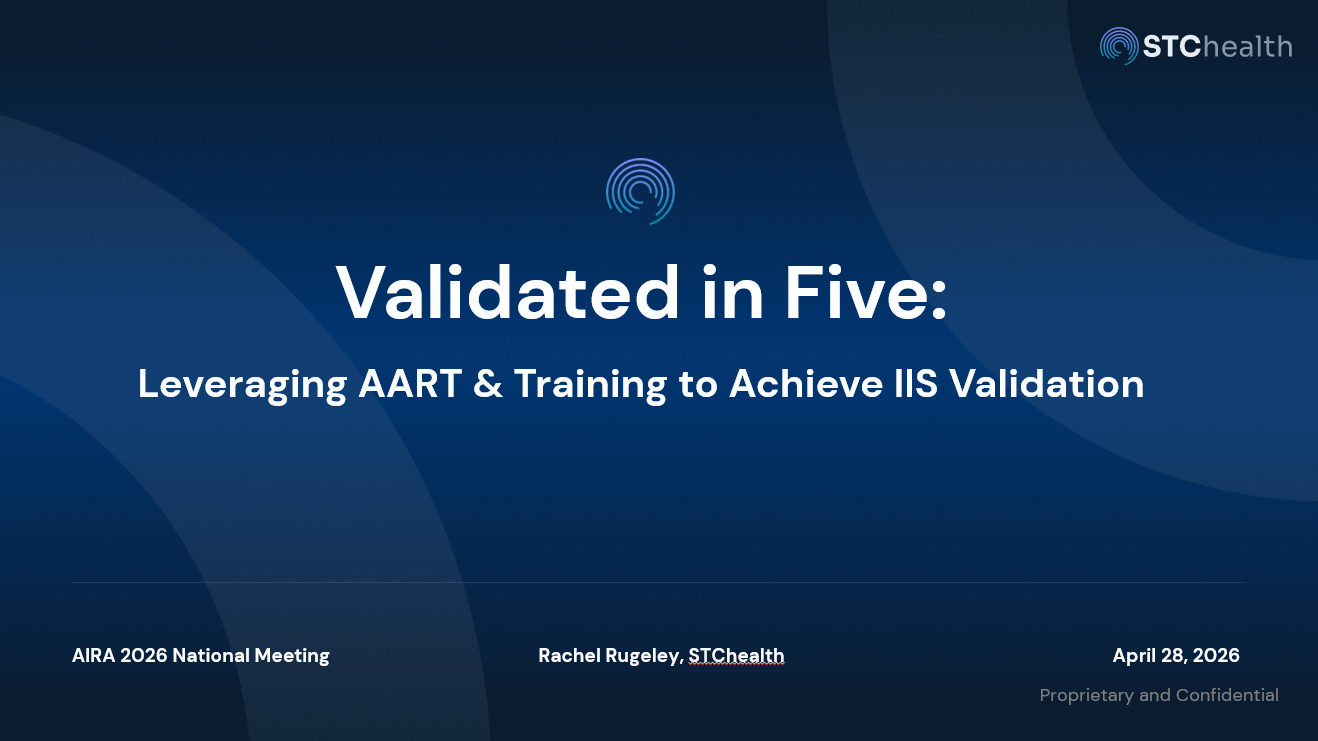 STChealth

Validated in Five:

Leveraging AART & Training to Achieve IIS Validation

AIRA 2026 National Meeting

Rachel Rugeley, STChealth

April 28, 2026

Proprietary and Confidential